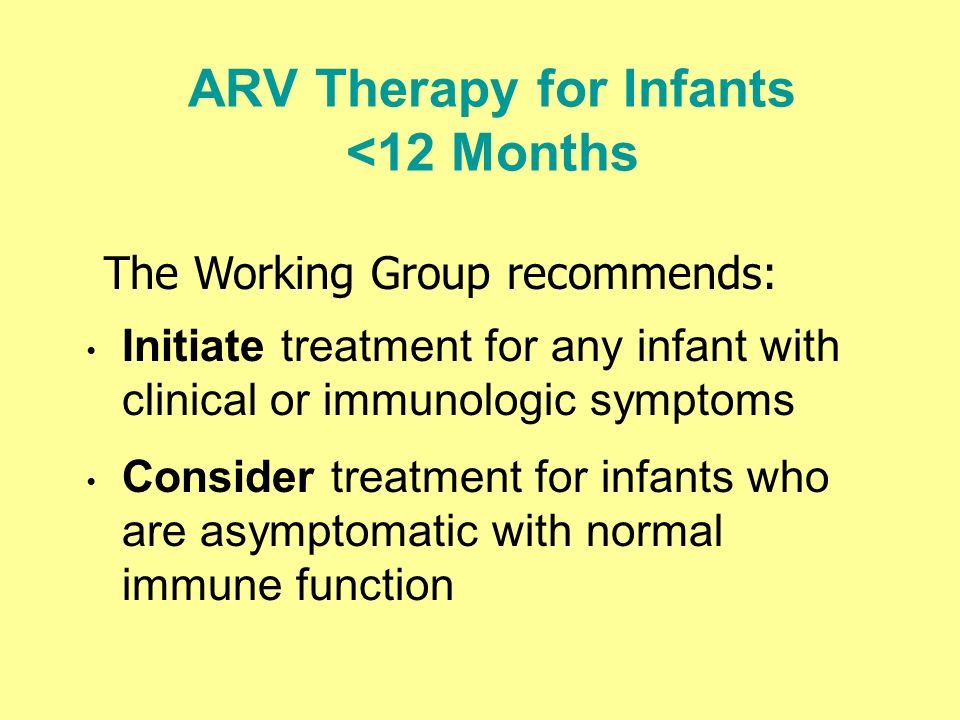 ARV Therapy for Infants <12 Months

The Working Group recommends:

• Initiate treatment for any infant with clinical or immunologic symptoms

• Consider treatment for infants who are asymptomatic with normal immune function